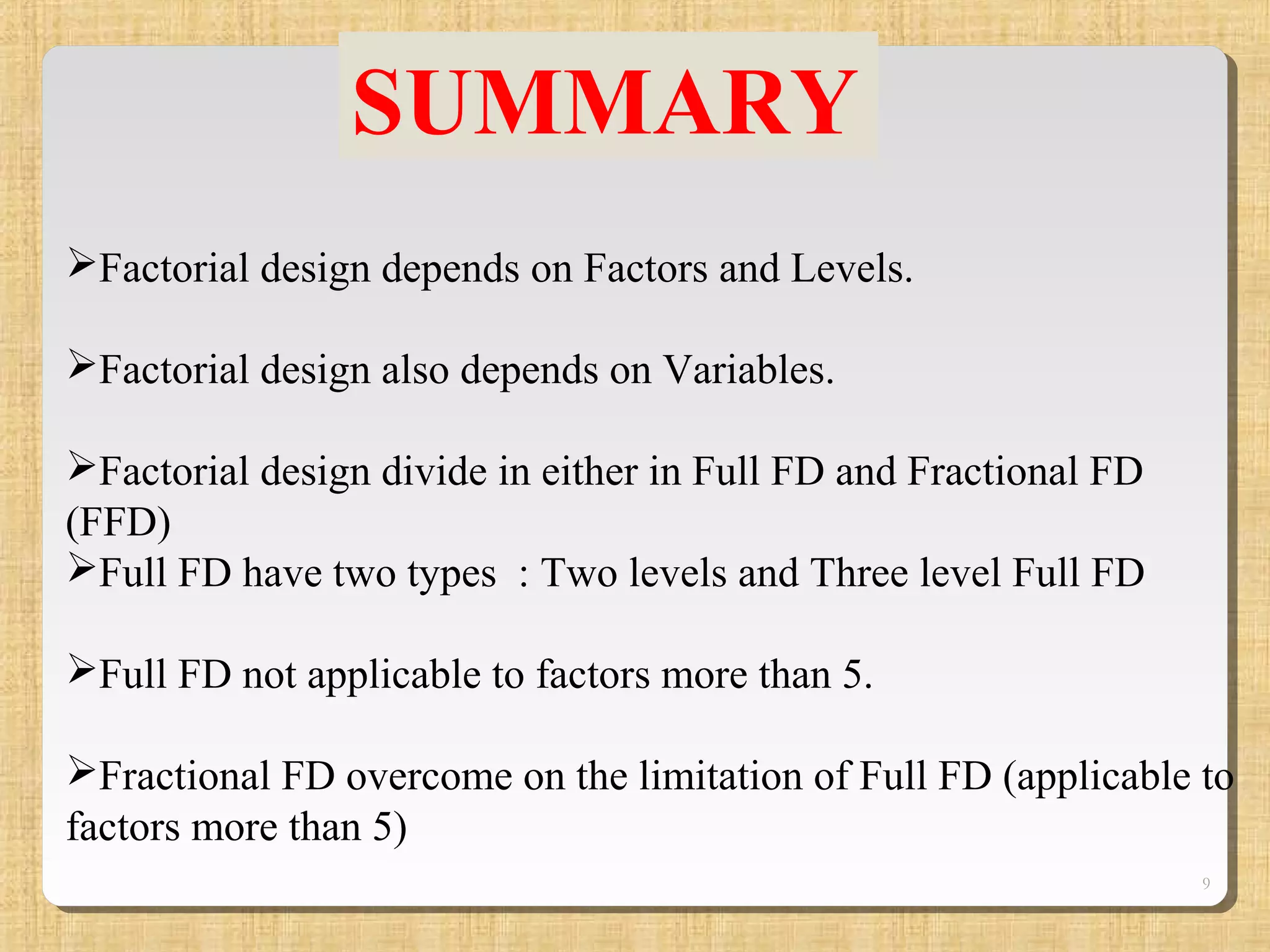 SUMMARY

➢Factorial design depends on Factors and Levels.

➢Factorial design also depends on Variables.

➢Factorial design divide in either in Full FD and Fractional FD (FFD)

➢Full FD have two types : Two levels and Three level Full FD

➢Full FD not applicable to factors more than 5.

➢Fractional FD overcome on the limitation of Full FD (applicable to factors more than 5)

9